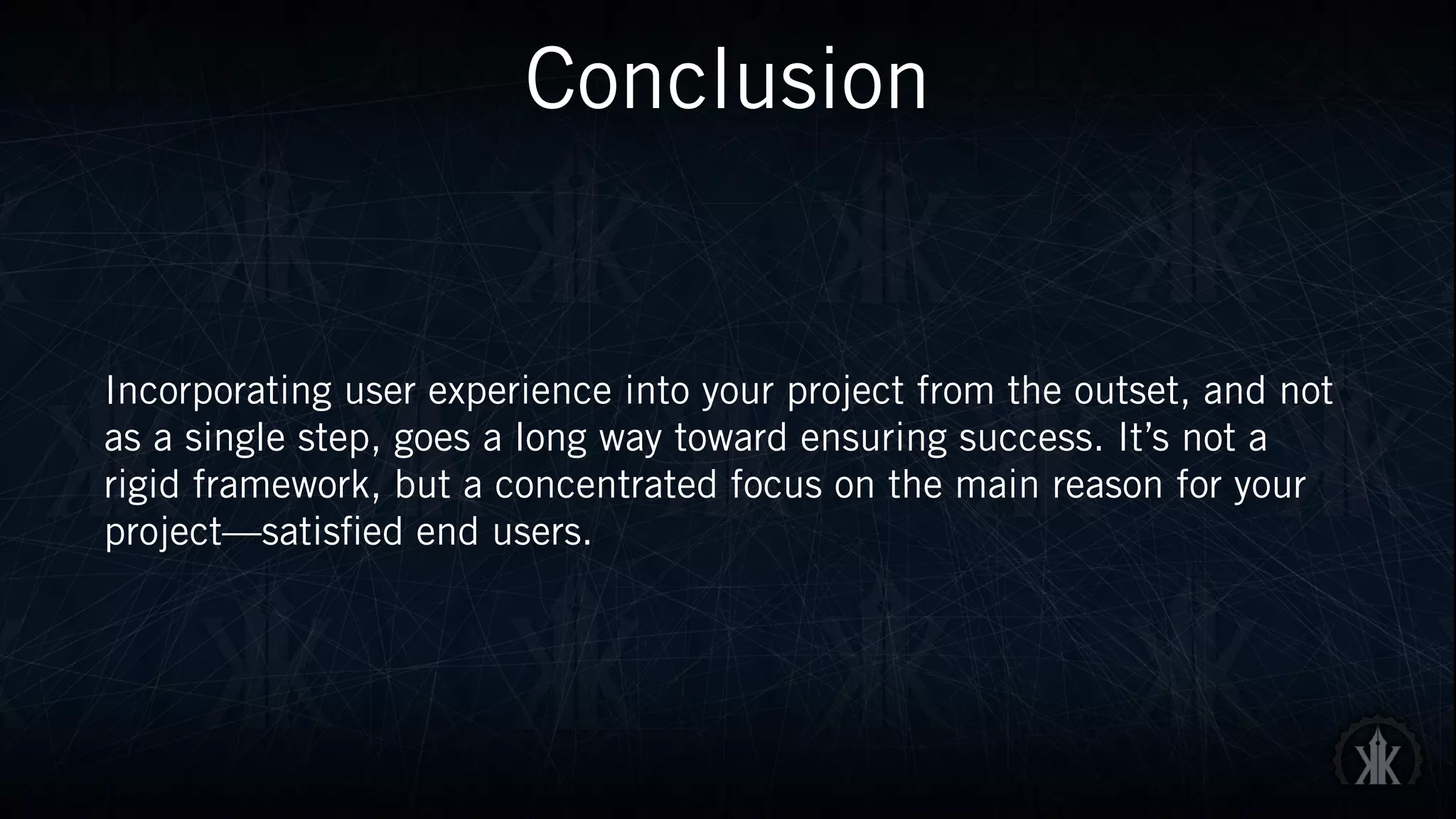 Conclusion

Incorporating user experience into your project from the outset, and not as a single step, goes a long way toward ensuring success. It’s not a rigid framework, but a concentrated focus on the main reason for your project—satisfied end users.